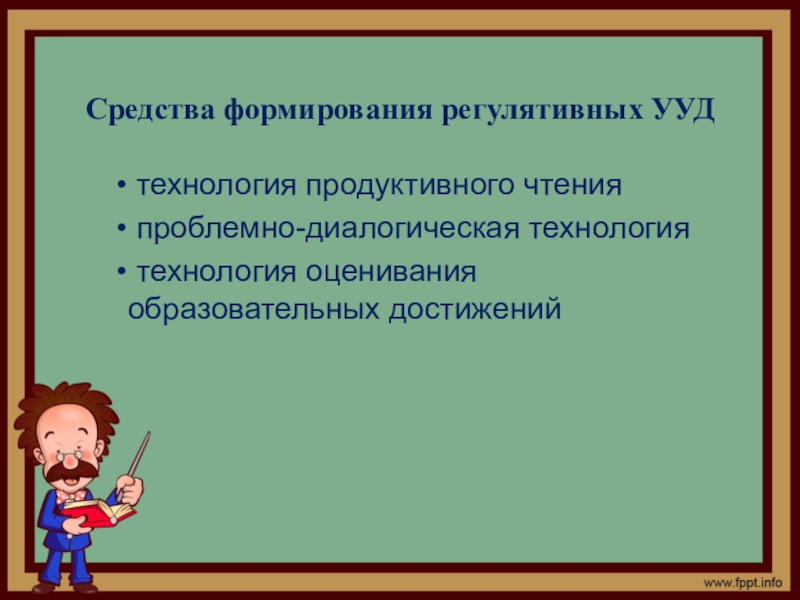 Средства формирования регулятивных УУД

• технология продуктивного чтения
• проблемно-диалогическая технология
• технология оценивания образовательных достижений

www.fppt.info